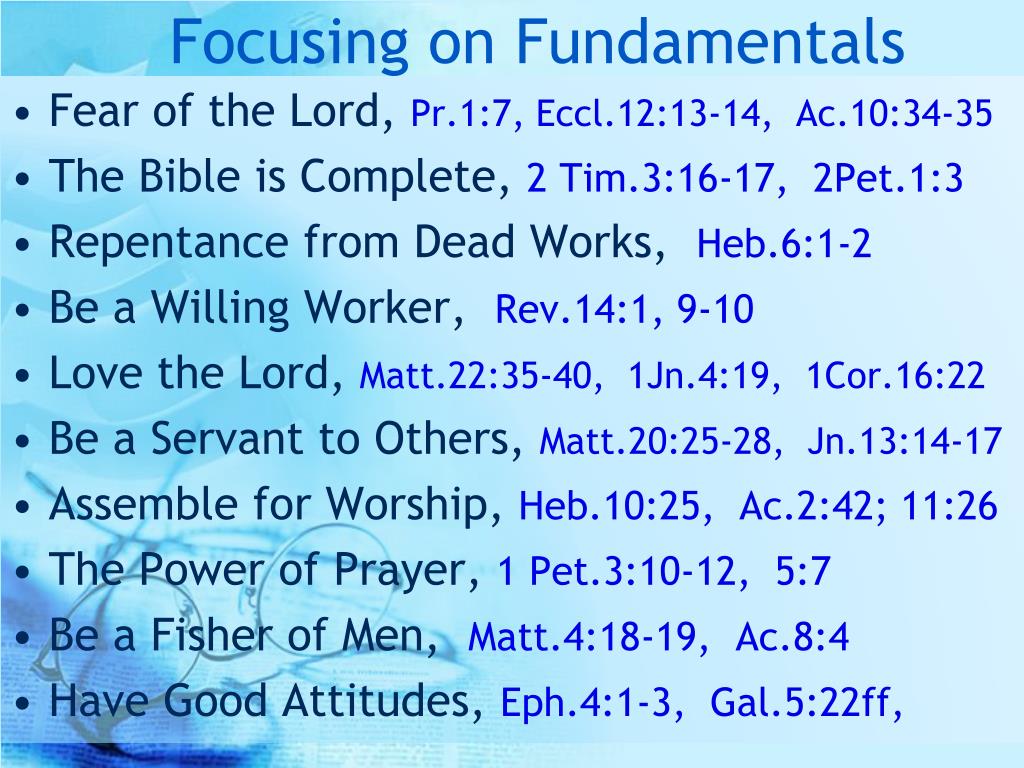 Focusing on Fundamentals

• Fear of the Lord, Pr.1:7, Eccl.12:13-14, Ac.10:34-35
• The Bible is Complete, 2 Tim.3:16-17, 2Pet.1:3
• Repentance from Dead Works, Heb.6:1-2
• Be a Willing Worker, Rev.14:1, 9-10
• Love the Lord, Matt.22:35-40, 1Jn.4:19, 1Cor.16:22
• Be a Servant to Others, Matt.20:25-28, Jn.13:14-17
• Assemble for Worship, Heb.10:25, Ac.2:42; 11:26
• The Power of Prayer, 1 Pet.3:10-12, 5:7
• Be a Fisher of Men, Matt.4:18-19, Ac.8:4
• Have Good Attitudes, Eph.4:1-3, Gal.5:22ff,